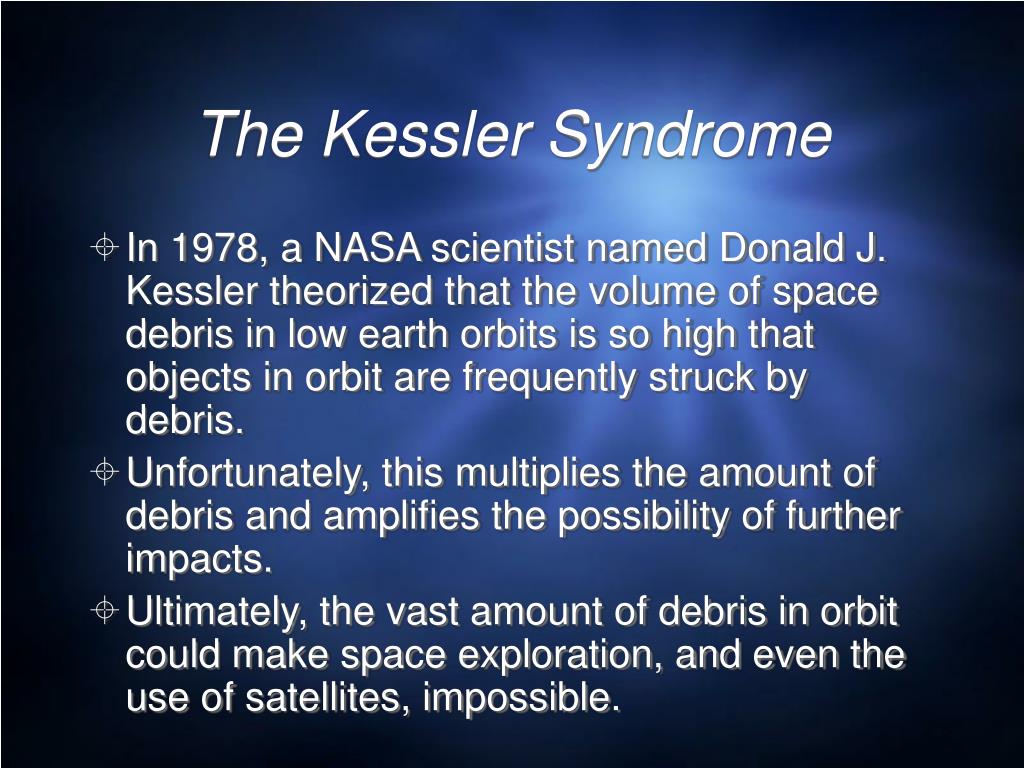 The Kessler Syndrome

In 1978, a NASA scientist named Donald J. Kessler theorized that the volume of space debris in low earth orbits is so high that objects in orbit are frequently struck by debris.

Unfortunately, this multiplies the amount of debris and amplifies the possibility of further impacts.

Ultimately, the vast amount of debris in orbit could make space exploration, and even the use of satellites, impossible.